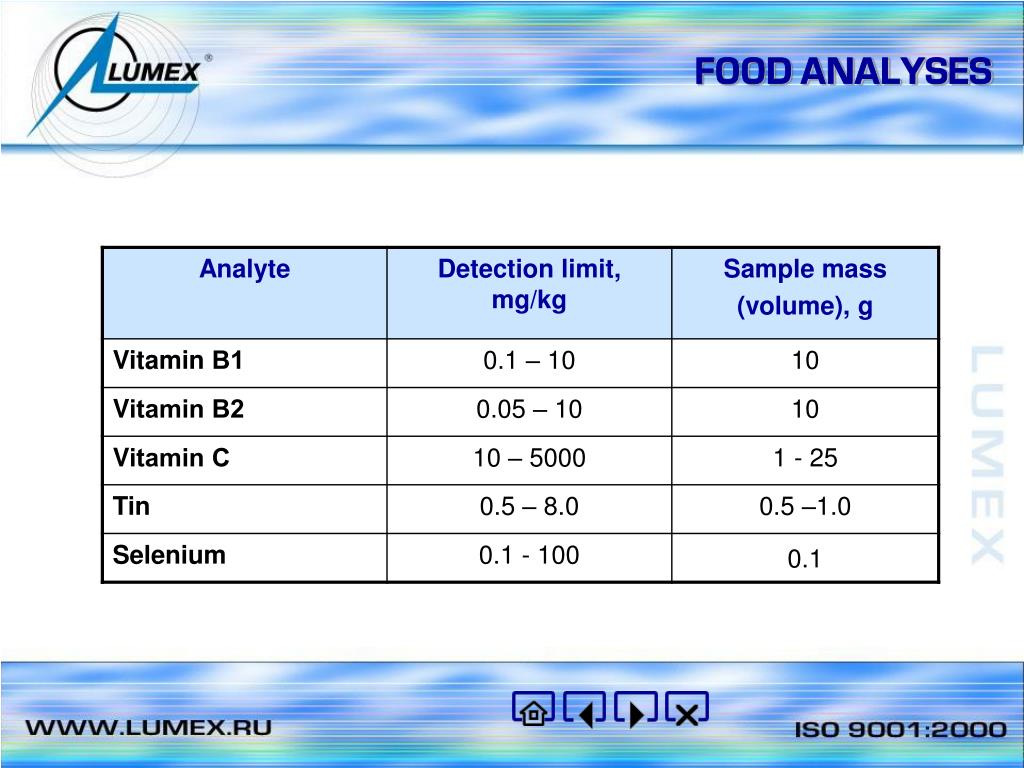 LUMEX®

FOOD ANALYSES

| Analyte | Detection limit, mg/kg | Sample mass (volume), g |
|---|---|---|
| Vitamin B1 | 0.1 – 10 | 10 |
| Vitamin B2 | 0.05 – 10 | 10 |
| Vitamin C | 10 – 5000 | 1 - 25 |
| Tin | 0.5 – 8.0 | 0.5 –1.0 |
| Selenium | 0.1 - 100 | 0.1 |

LUMEX

WWW.LUMEX.RU

ISO 9001:2000